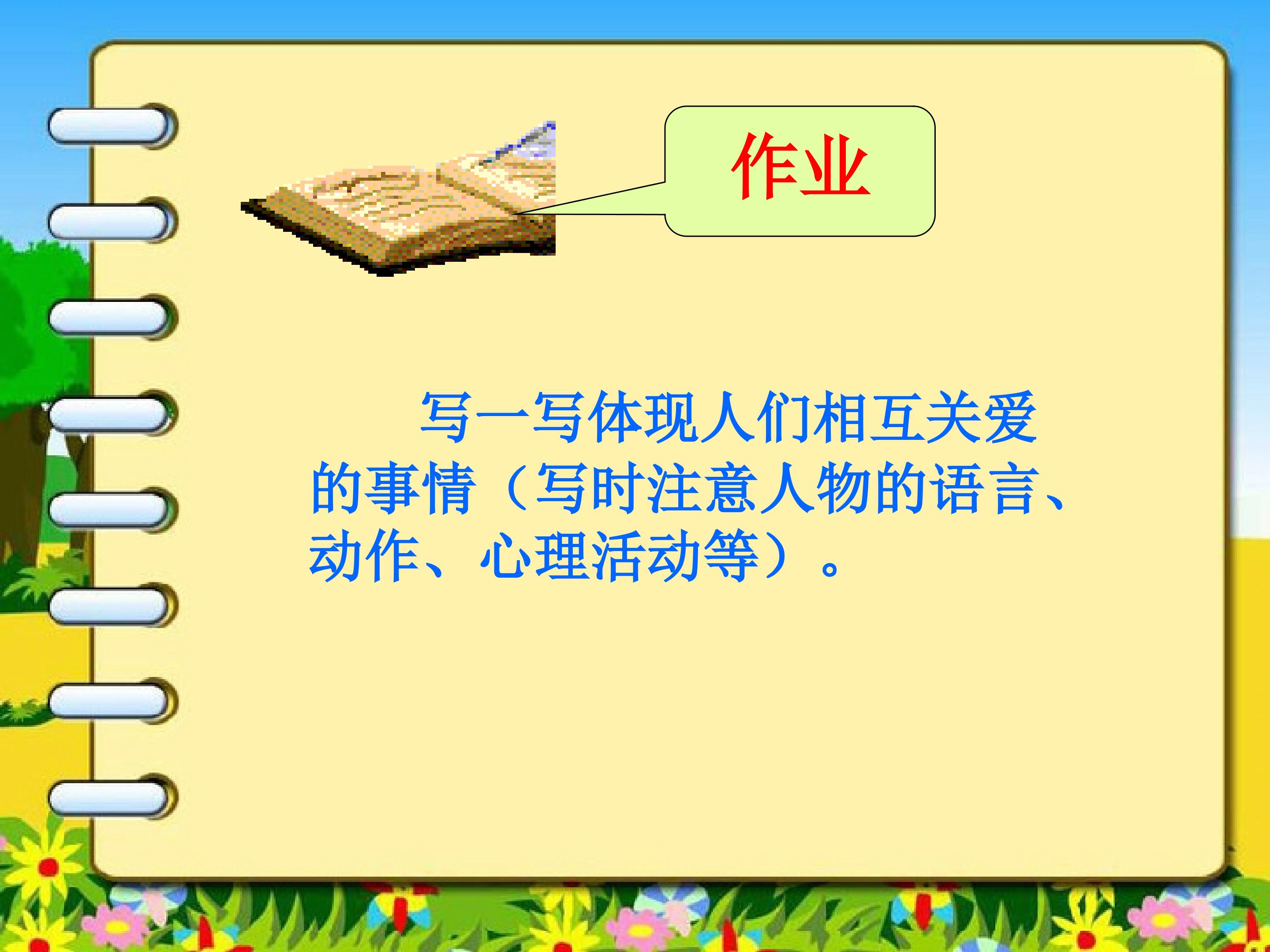 作业

写一写体现人们相互关爱的事情（写时注意人物的语言、动作、心理活动等）。